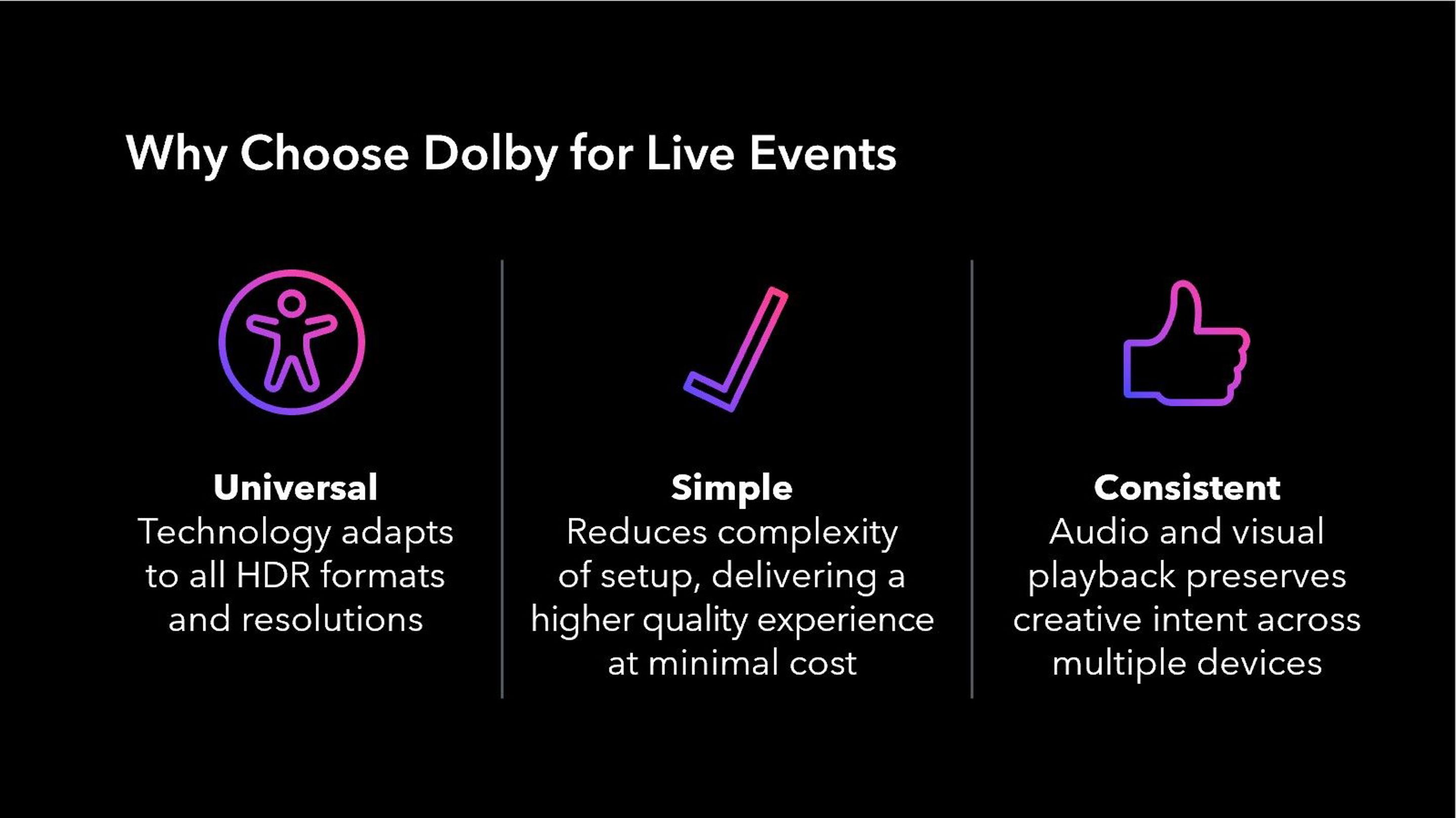 Why Choose Dolby for Live Events

Universal
Technology adapts to all HDR formats and resolutions

Simple
Reduces complexity of setup, delivering a higher quality experience at minimal cost

Consistent
Audio and visual playback preserves creative intent across multiple devices